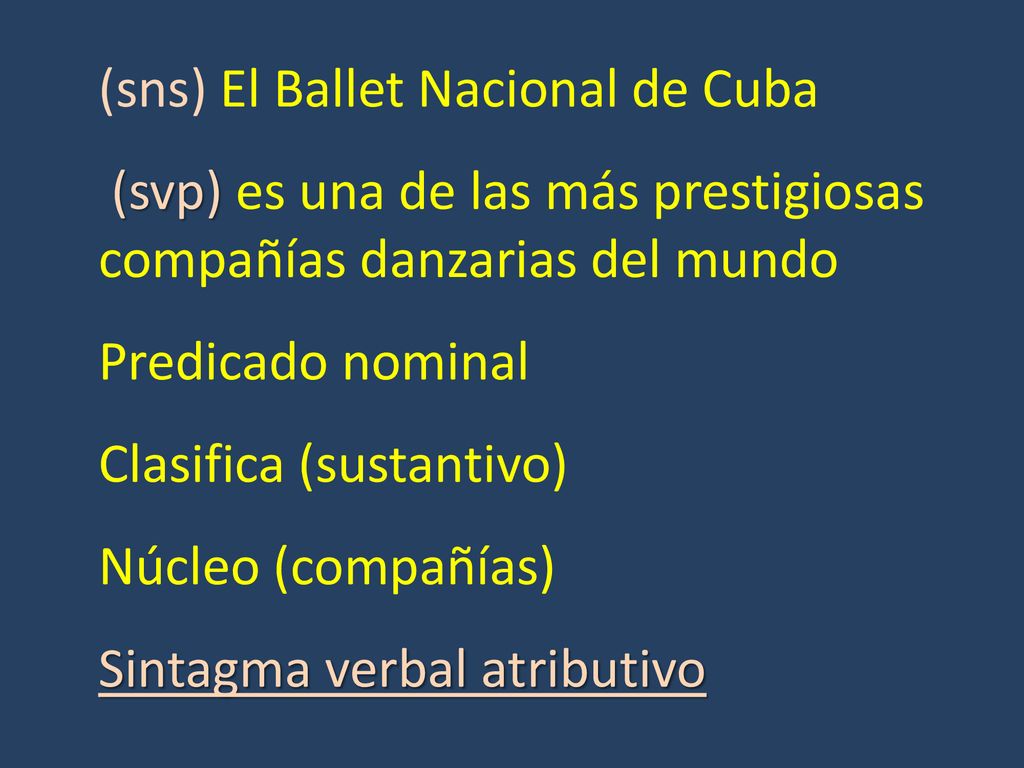 (sns) El Ballet Nacional de Cuba

(svp) es una de las más prestigiosas compañías danzarias del mundo

Predicado nominal

Clasifica (sustantivo)

Núcleo (compañías)

Sintagma verbal atributivo